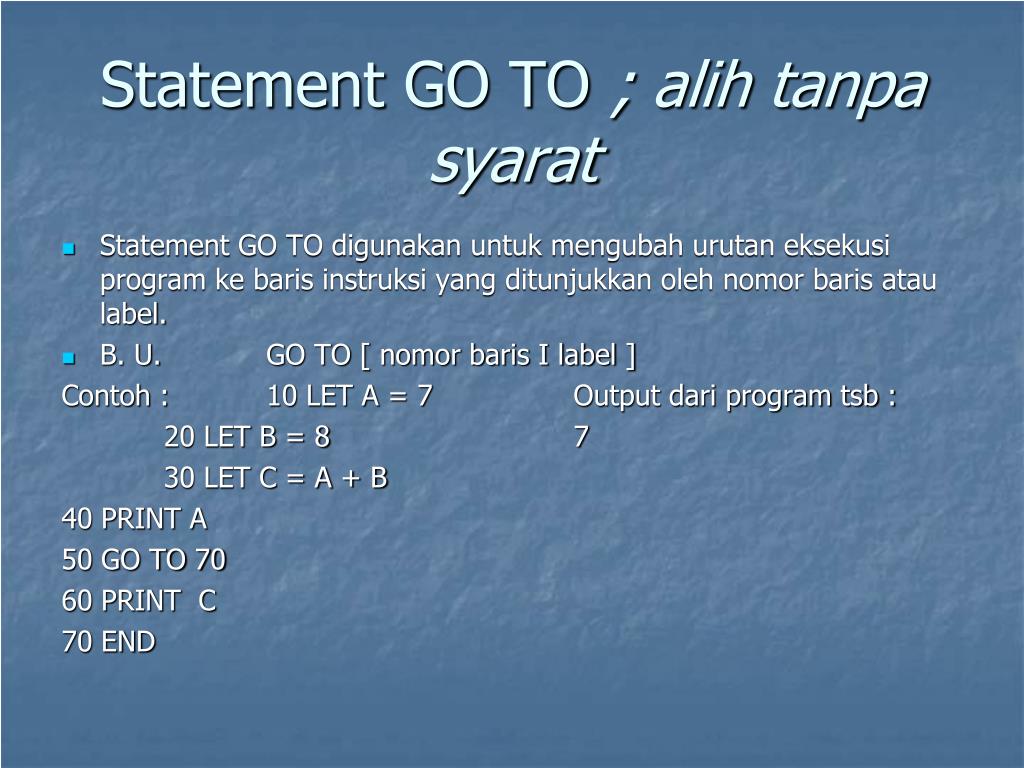 Statement GO TO ; alih tanpa syarat

Statement GO TO digunakan untuk mengubah urutan eksekusi program ke baris instruksi yang ditunjukkan oleh nomor baris atau label.

B. U. GO TO [ nomor baris I label ]

Contoh : 10 LET A = 7 Output dari program tsb :
20 LET B = 8 7
30 LET C = A + B
40 PRINT A
50 GO TO 70
60 PRINT C
70 END